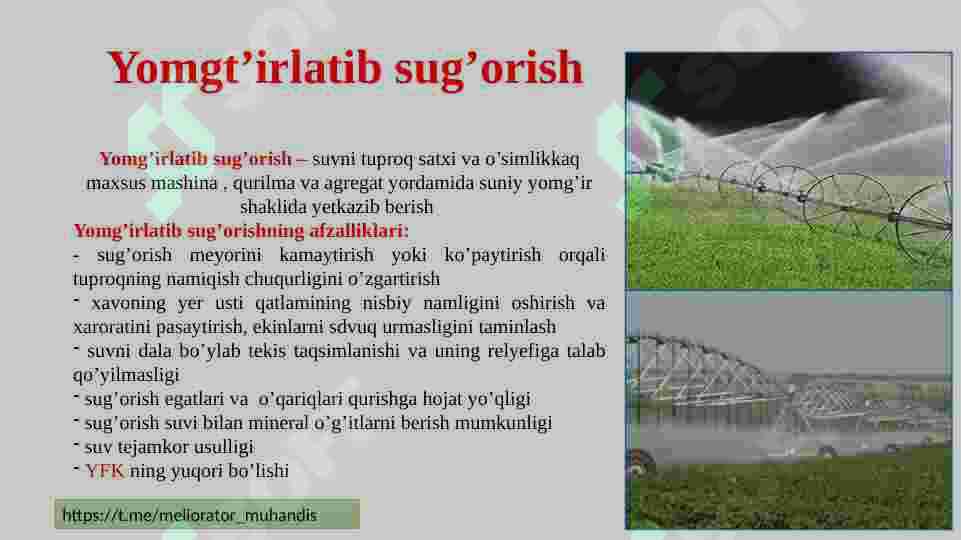 Yomgt’irlatib sug’orish

Yomg’irlatib sug’orish – suvni tuproq satxi va o’simlikkaq maxsus mashina , qurilma va agregat yordamida suniy yomg’ir shaklida yetkazib berish

Yomg’irlatib sug’orishning afzalliklari:

- sug’orish meyorini kamaytirish yoki ko’paytirish orqali tuproqning namiqish chuqurligini o’zgartirish

- xavoning yer usti qatlamining nisbiy namligini oshirish va xaroratini pasaytirish, ekinlarni sdvuq urmasligini taminlash

- suvni dala bo’ylab tekis taqsimlanishi va uning relyefiga talab qo’yilmasligi

- sug’orish egatlari va o’qariqlari qurishga hojat yo’qligi

- sug’orish suvi bilan mineral o’g’itlarni berish mumkunligi

- suv tejamkor usulligi

- YFK ning yuqori bo’lishi

https://t.me/meliorator_muhandis